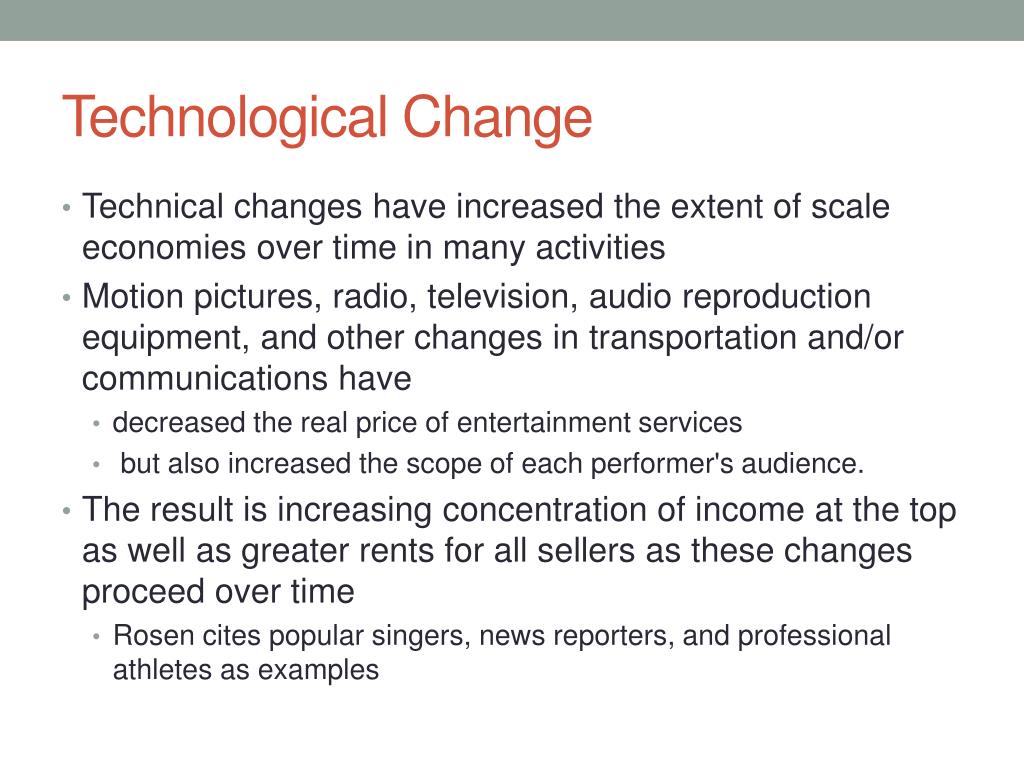 Technological Change

• Technical changes have increased the extent of scale economies over time in many activities
• Motion pictures, radio, television, audio reproduction equipment, and other changes in transportation and/or communications have
  • decreased the real price of entertainment services
  • but also increased the scope of each performer's audience.
• The result is increasing concentration of income at the top as well as greater rents for all sellers as these changes proceed over time
  • Rosen cites popular singers, news reporters, and professional athletes as examples